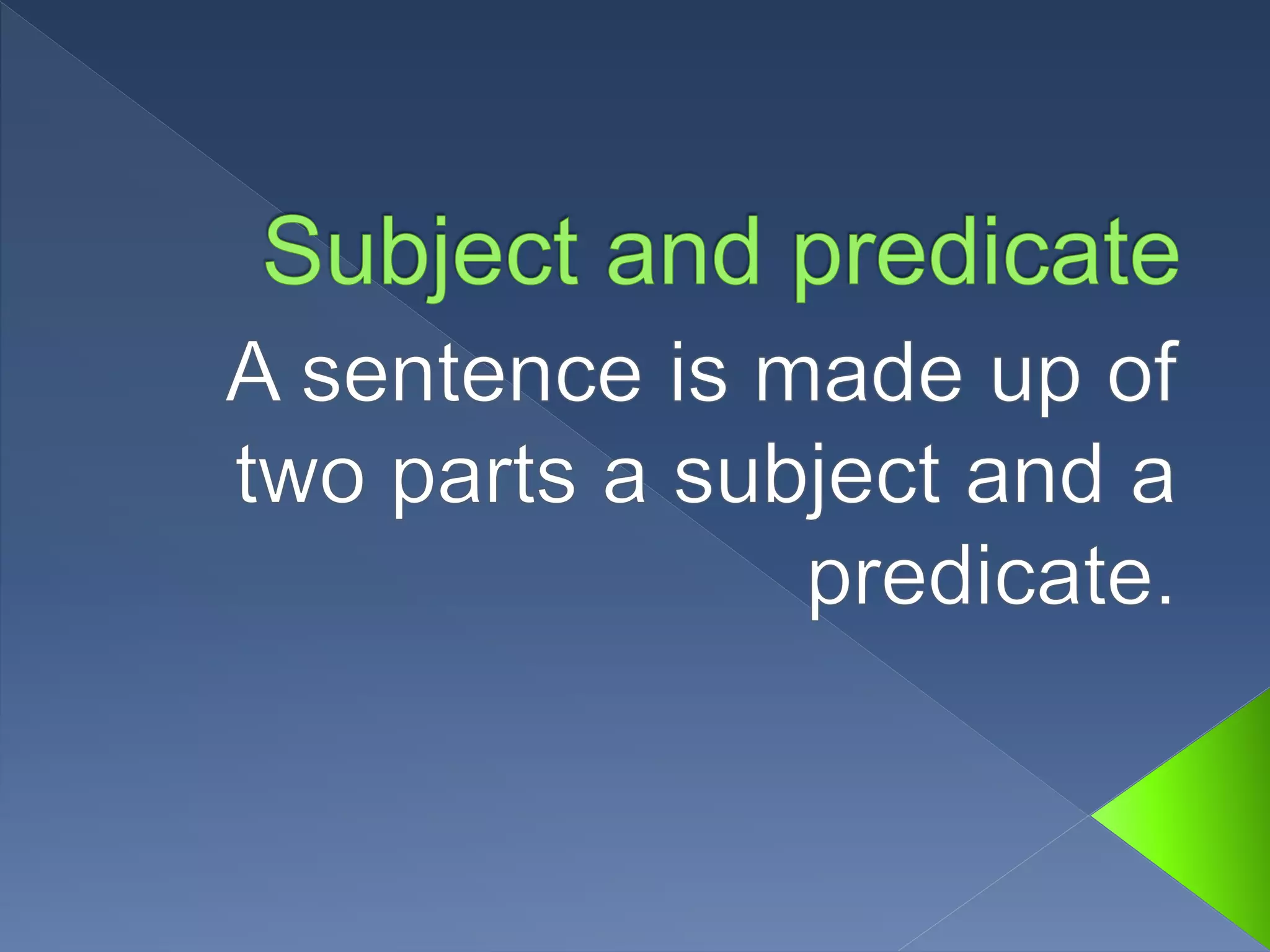 Subject and predicate

A sentence is made up of two parts a subject and a predicate.